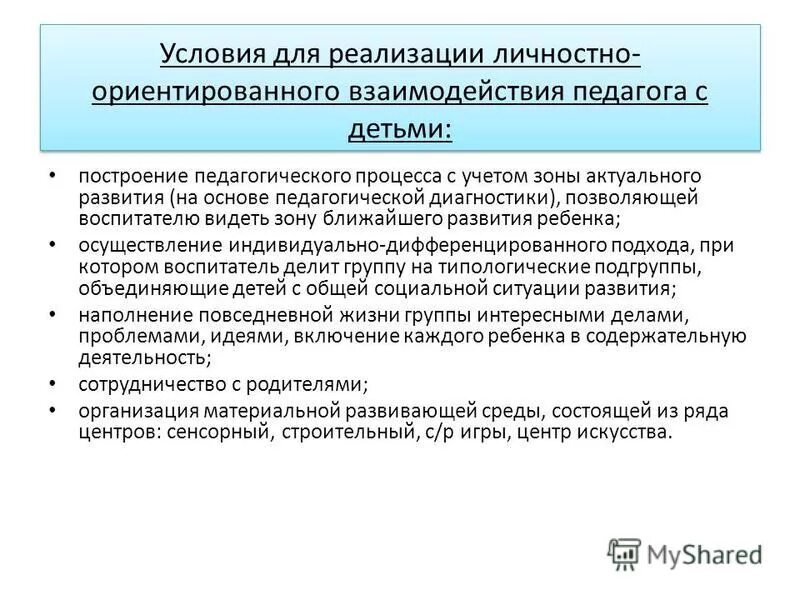 Условия для реализации личностно-ориентированного взаимодействия педагога с детьми:

• построение педагогического процесса с учетом зоны актуального развития (на основе педагогической диагностики), позволяющей воспитателю видеть зону ближайшего развития ребенка;
• осуществление индивидуально-дифференцированного подхода, при котором воспитатель делит группу на типологические подгруппы, объединяющие детей с общей социальной ситуации развития;
• наполнение повседневной жизни группы интересными делами, проблемами, идеями, включение каждого ребенка в содержательную деятельность;
• сотрудничество с родителями;
• организация материальной развивающей среды, состоящей из ряда центров: сенсорный, строительный, с/р игры, центр искусства.

MyShared